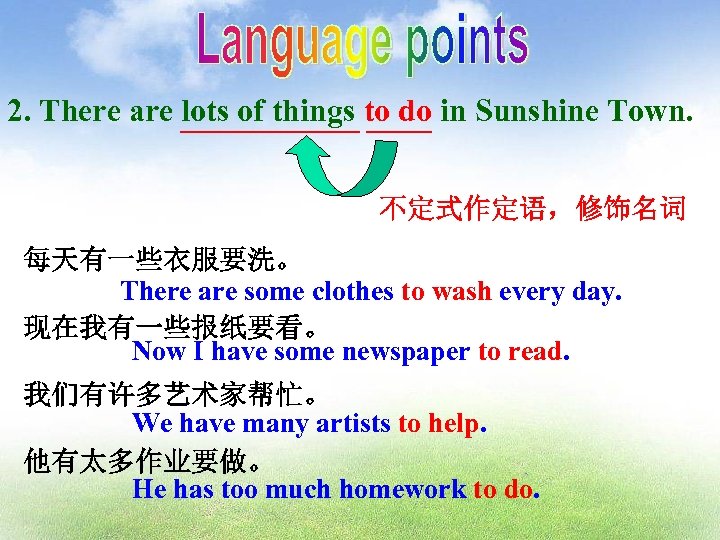 Language points

2. There are lots of things to do in Sunshine Town.

不定式作定语，修饰名词

每天有一些衣服要洗。
There are some clothes to wash every day.

现在我有一些报纸要看。
Now I have some newspaper to read.

我们有许多艺术家帮忙。
We have many artists to help.

他有太多作业要做。
He has too much homework to do.